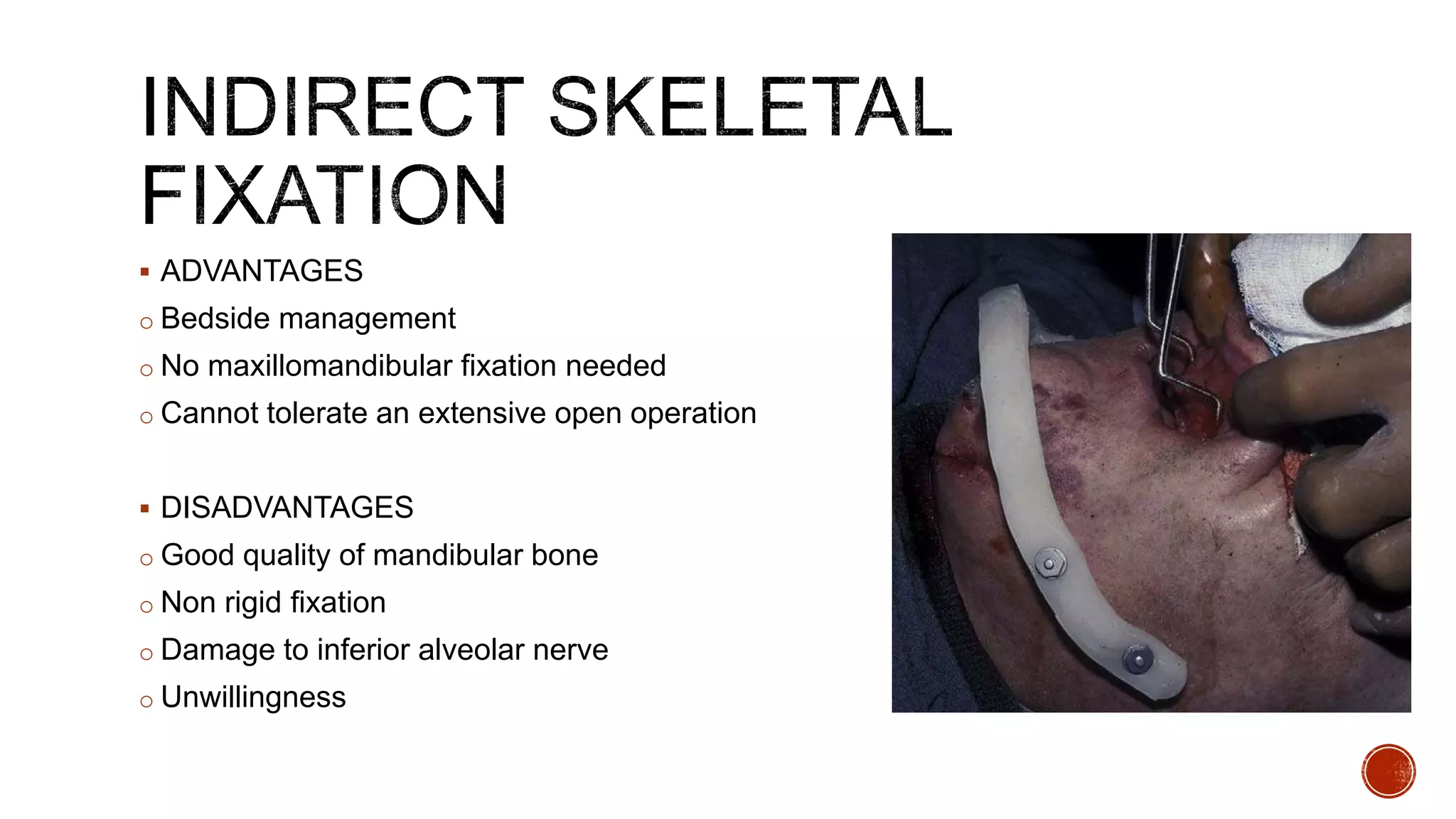 INDIRECT SKELETAL FIXATION

▪ ADVANTAGES
○ Bedside management
○ No maxillomandibular fixation needed
○ Cannot tolerate an extensive open operation

▪ DISADVANTAGES
○ Good quality of mandibular bone
○ Non rigid fixation
○ Damage to inferior alveolar nerve
○ Unwillingness